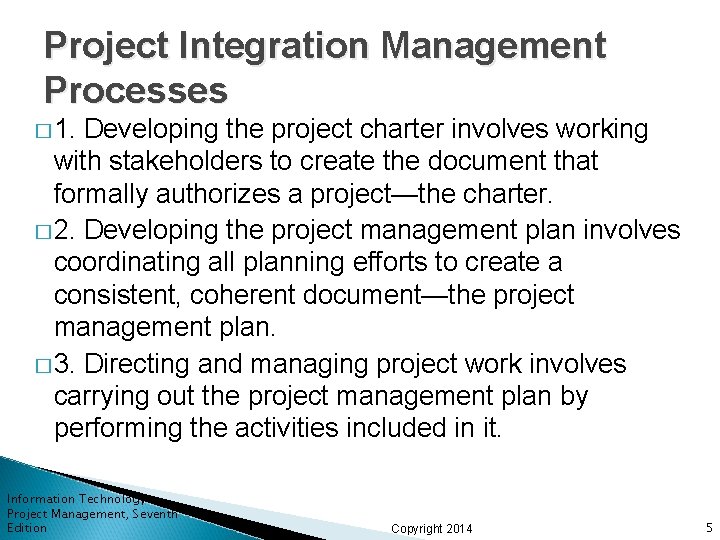 Project Integration Management Processes

□ 1. Developing the project charter involves working with stakeholders to create the document that formally authorizes a project—the charter.

□ 2. Developing the project management plan involves coordinating all planning efforts to create a consistent, coherent document—the project management plan.

□ 3. Directing and managing project work involves carrying out the project management plan by performing the activities included in it.

Information Technology Project Management, Seventh Edition

Copyright 2014

5